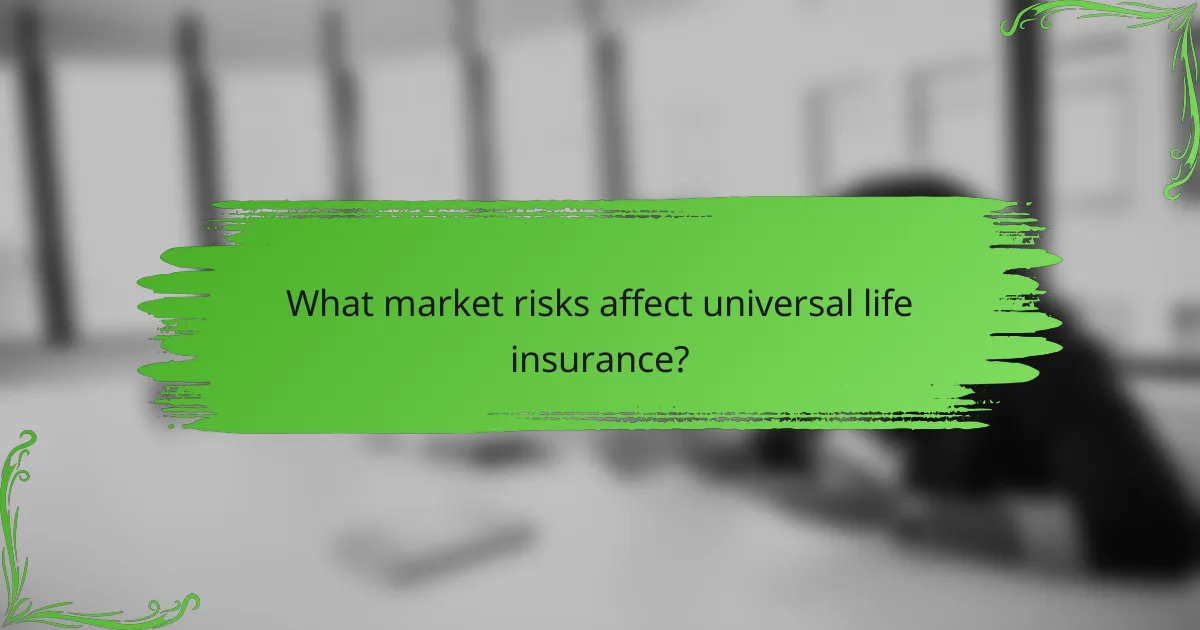 What market risks affect universal life insurance?